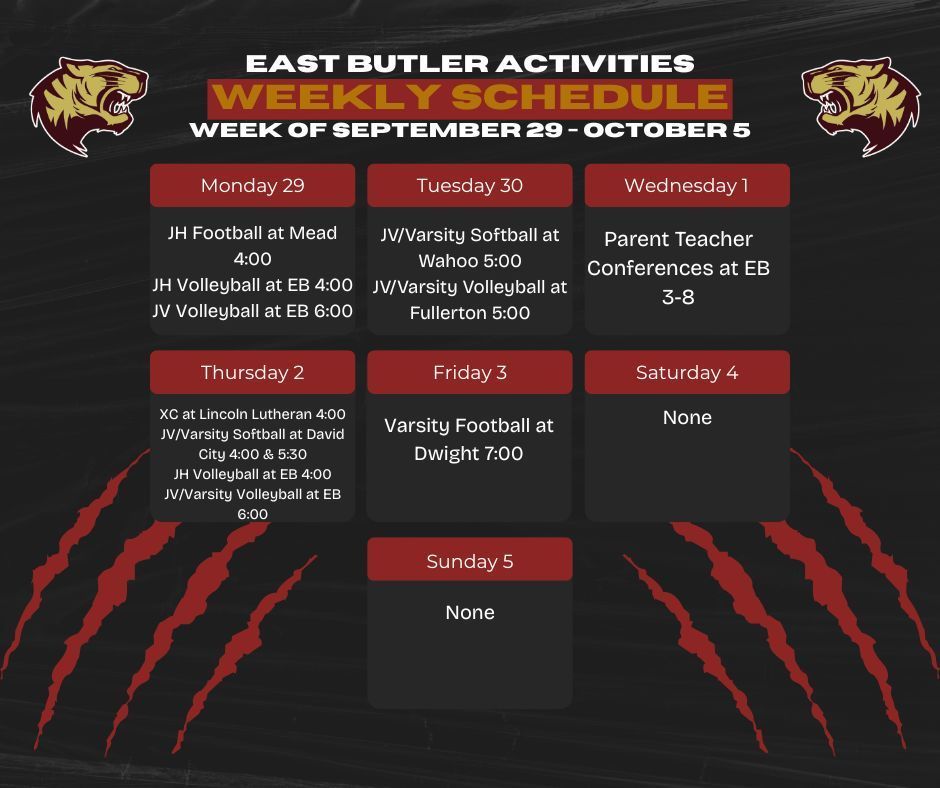 EAST BUTLER ACTIVITIES
WEEKLY SCHEDULE
WEEK OF SEPTEMBER 29 - OCTOBER 5

Monday 29

JH Football at Mead 4:00
JH Volleyball at EB 4:00
JV Volleyball at EB 6:00

Tuesday 30

JV/Varsity Softball at Wahoo 5:00
JV/Varsity Volleyball at Fullerton 5:00

Wednesday 1

Parent Teacher Conferences at EB 3-8

Thursday 2

XC at Lincoln Lutheran 4:00
JV/Varsity Softball at David City 4:00 & 5:30
JH Volleyball at EB 4:00
JV/Varsity Volleyball at EB 6:00

Friday 3

Varsity Football at Dwight 7:00

Saturday 4

None

Sunday 5

None